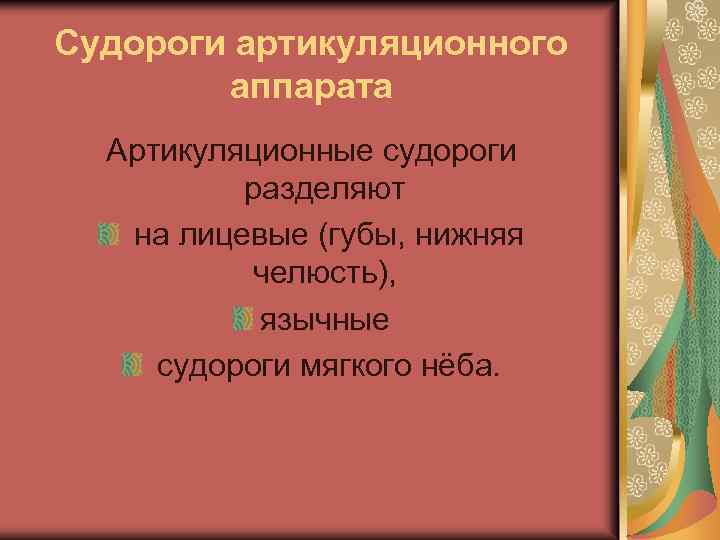 Судороги артикуляционного аппарата

Артикуляционные судороги разделяют

на лицевые (губы, нижняя челюсть),

язычные

судороги мягкого нёба.